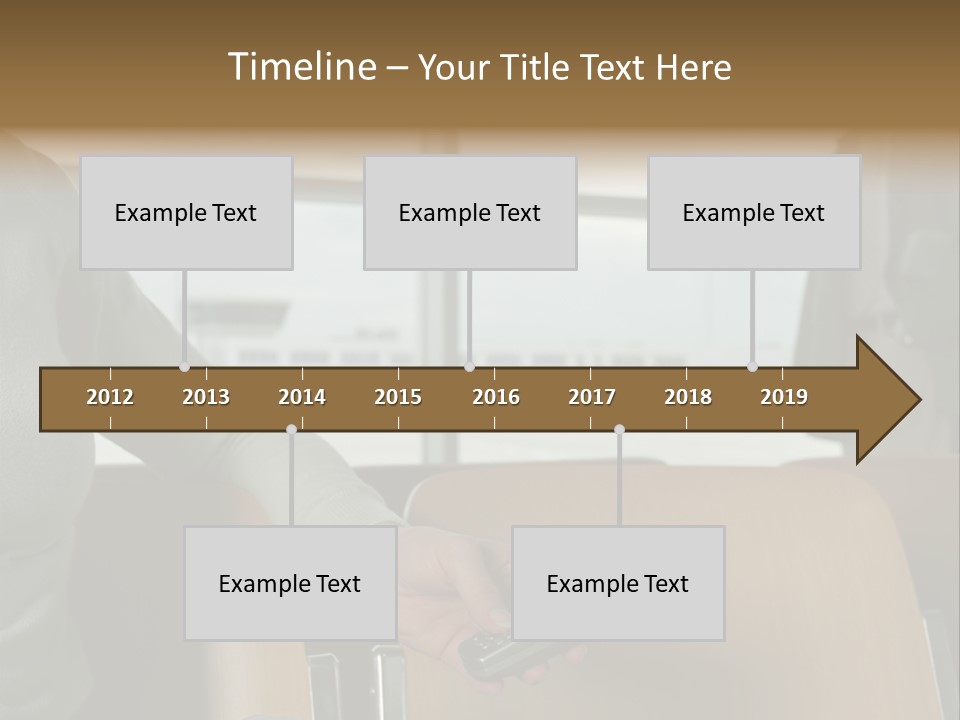 Timeline – Your Title Text Here

Example Text

Example Text

Example Text

2012 2013 2014 2015 2016 2017 2018 2019

Example Text

Example Text